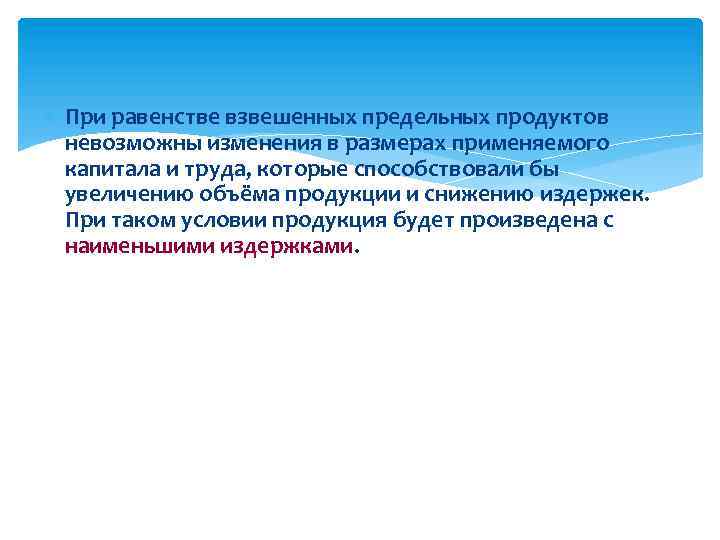 При равенстве взвешенных предельных продуктов невозможны изменения в размерах применяемого капитала и труда, которые способствовали бы увеличению объёма продукции и снижению издержек. При таком условии продукция будет произведена с наименьшими издержками.